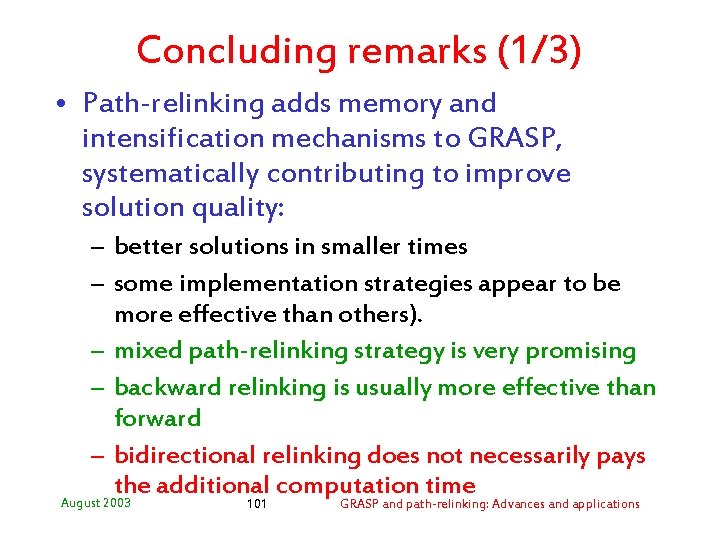 Concluding remarks (1/3)

• Path-relinking adds memory and intensification mechanisms to GRASP, systematically contributing to improve solution quality:

– better solutions in smaller times
– some implementation strategies appear to be more effective than others).
– mixed path-relinking strategy is very promising
– backward relinking is usually more effective than forward
– bidirectional relinking does not necessarily pays the additional computation time

August 2003 101 GRASP and path-relinking: Advances and applications